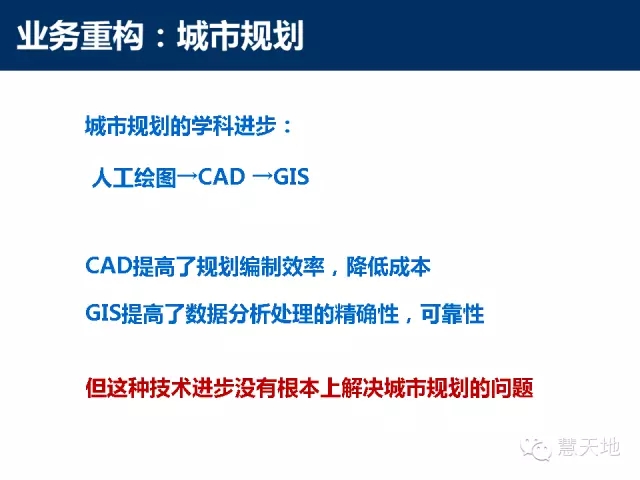 业务重构：城市规划

城市规划的学科进步：

人工绘图→CAD →GIS

CAD提高了规划编制效率，降低成本

GIS提高了数据分析处理的精确性，可靠性

但这种技术进步没有根本上解决城市规划的问题

慧天地